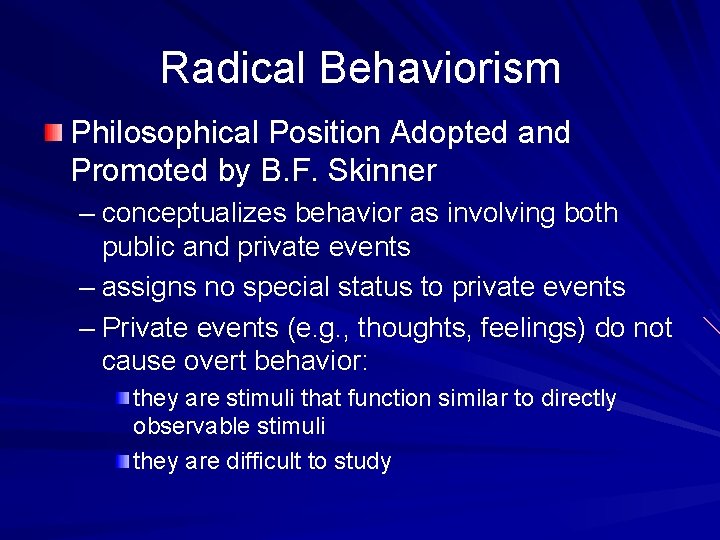 Radical Behaviorism

Philosophical Position Adopted and Promoted by B.F. Skinner

– conceptualizes behavior as involving both public and private events

– assigns no special status to private events

– Private events (e.g., thoughts, feelings) do not cause overt behavior:

they are stimuli that function similar to directly observable stimuli

they are difficult to study